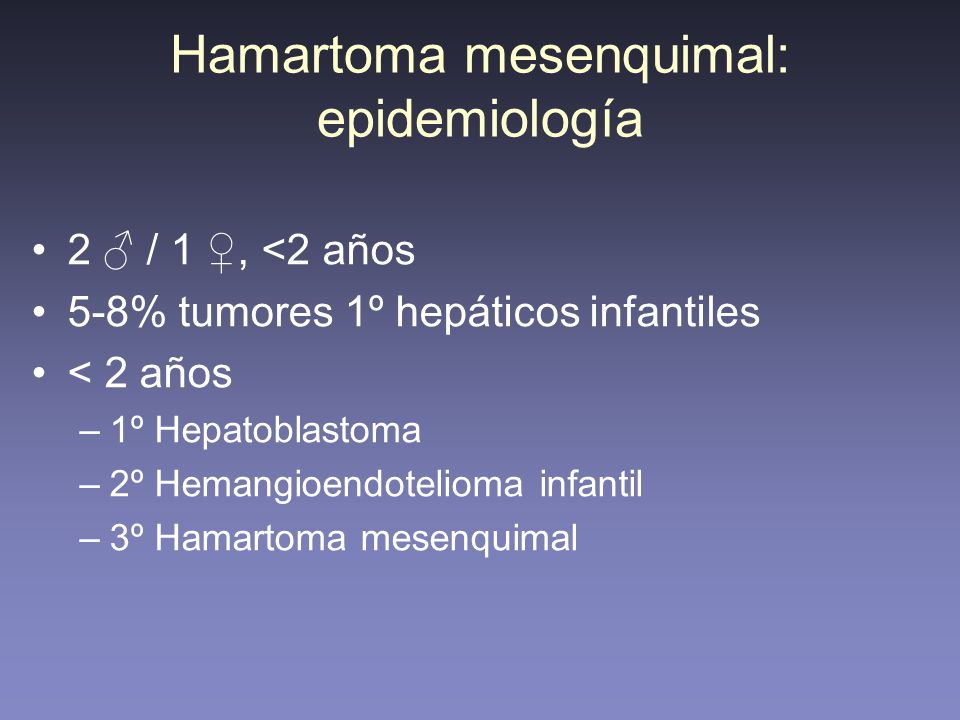 Hamartoma mesenquimal: epidemiología

• 2 ♂ / 1 ♀, <2 años
• 5-8% tumores 1º hepáticos infantiles
• < 2 años
– 1º Hepatoblastoma
– 2º Hemangioendotelioma infantil
– 3º Hamartoma mesenquimal